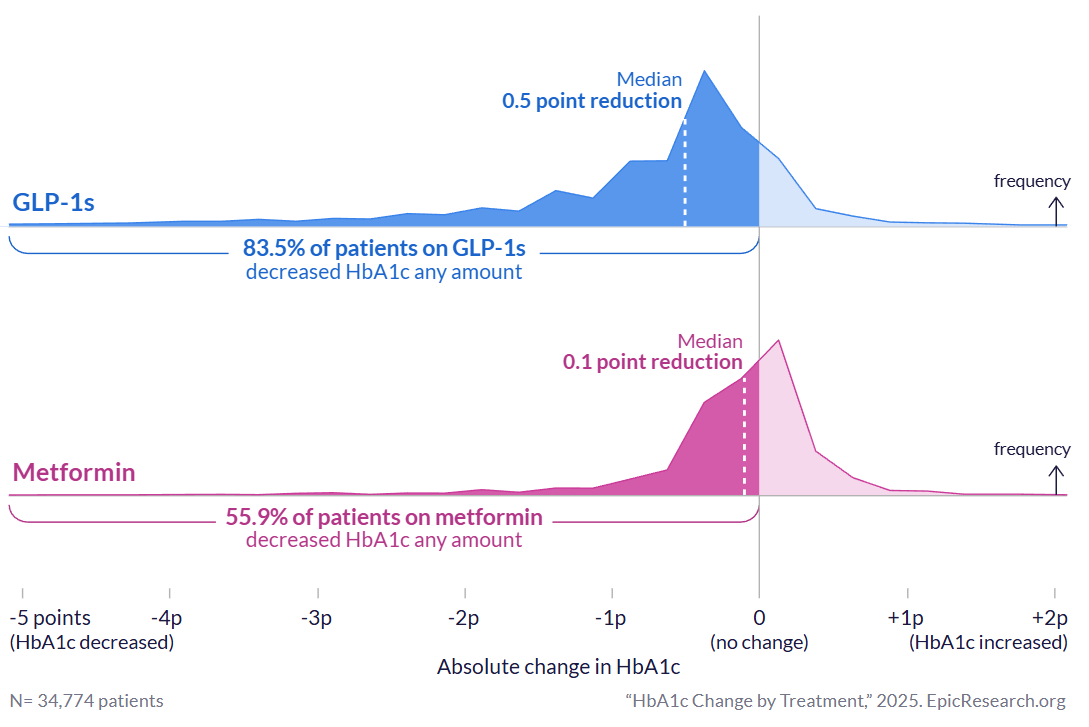 Median
0.5 point reduction

GLP-1s

frequency

83.5% of patients on GLP-1s
decreased HbA1c any amount

Median
0.1 point reduction

Metformin

frequency

55.9% of patients on metformin
decreased HbA1c any amount

-5 points
(HbA1c decreased)

-4p

-3p

-2p

-1p

0
(no change)

+1p

+2p
(HbA1c increased)

Absolute change in HbA1c

N= 34,774 patients

“HbA1c Change by Treatment,” 2025. EpicResearch.org